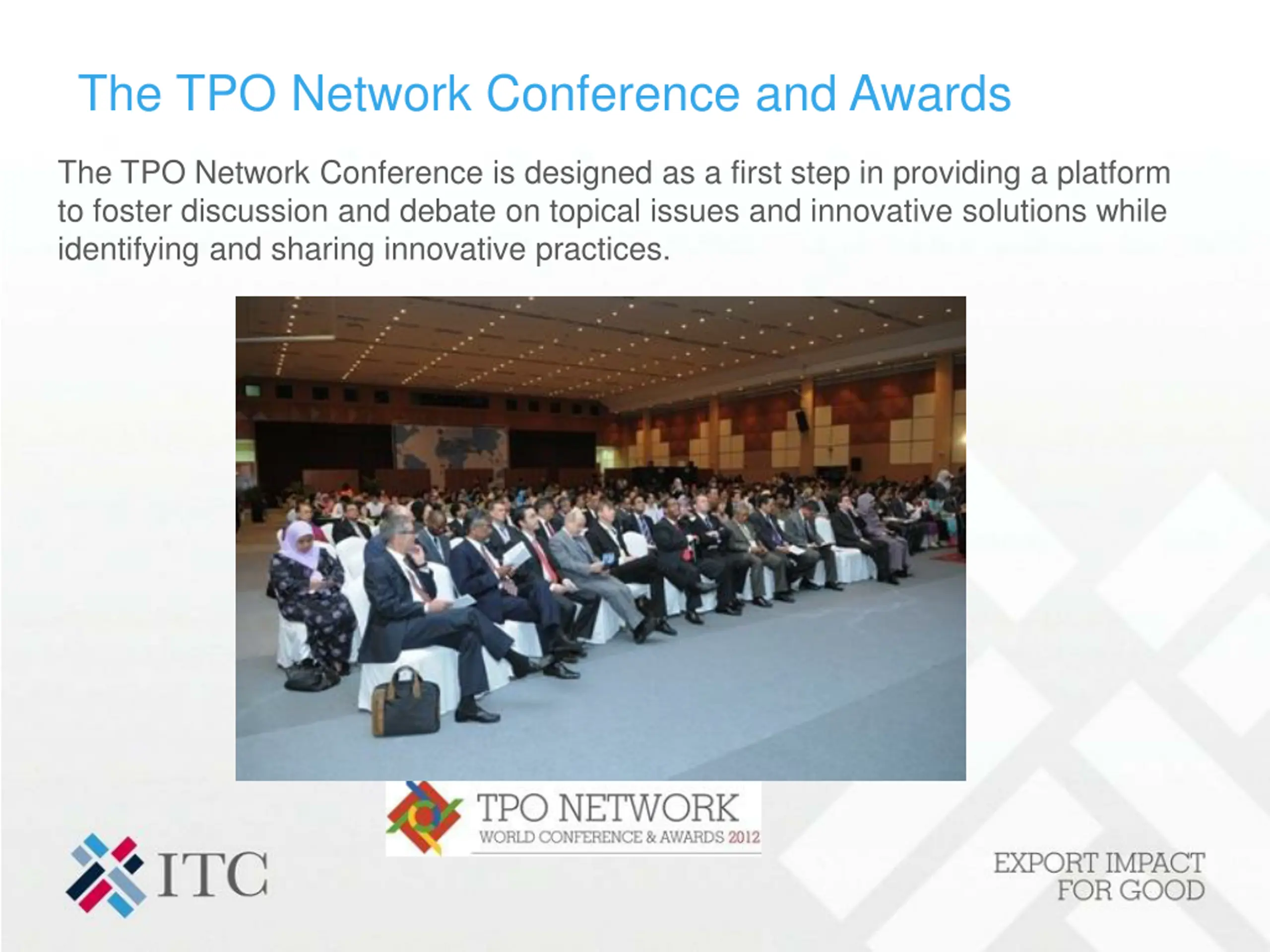 The TPO Network Conference and Awards

The TPO Network Conference is designed as a first step in providing a platform to foster discussion and debate on topical issues and innovative solutions while identifying and sharing innovative practices.

TPO NETWORK
WORLD CONFERENCE & AWARDS 2012

ITC

EXPORT IMPACT
FOR GOOD